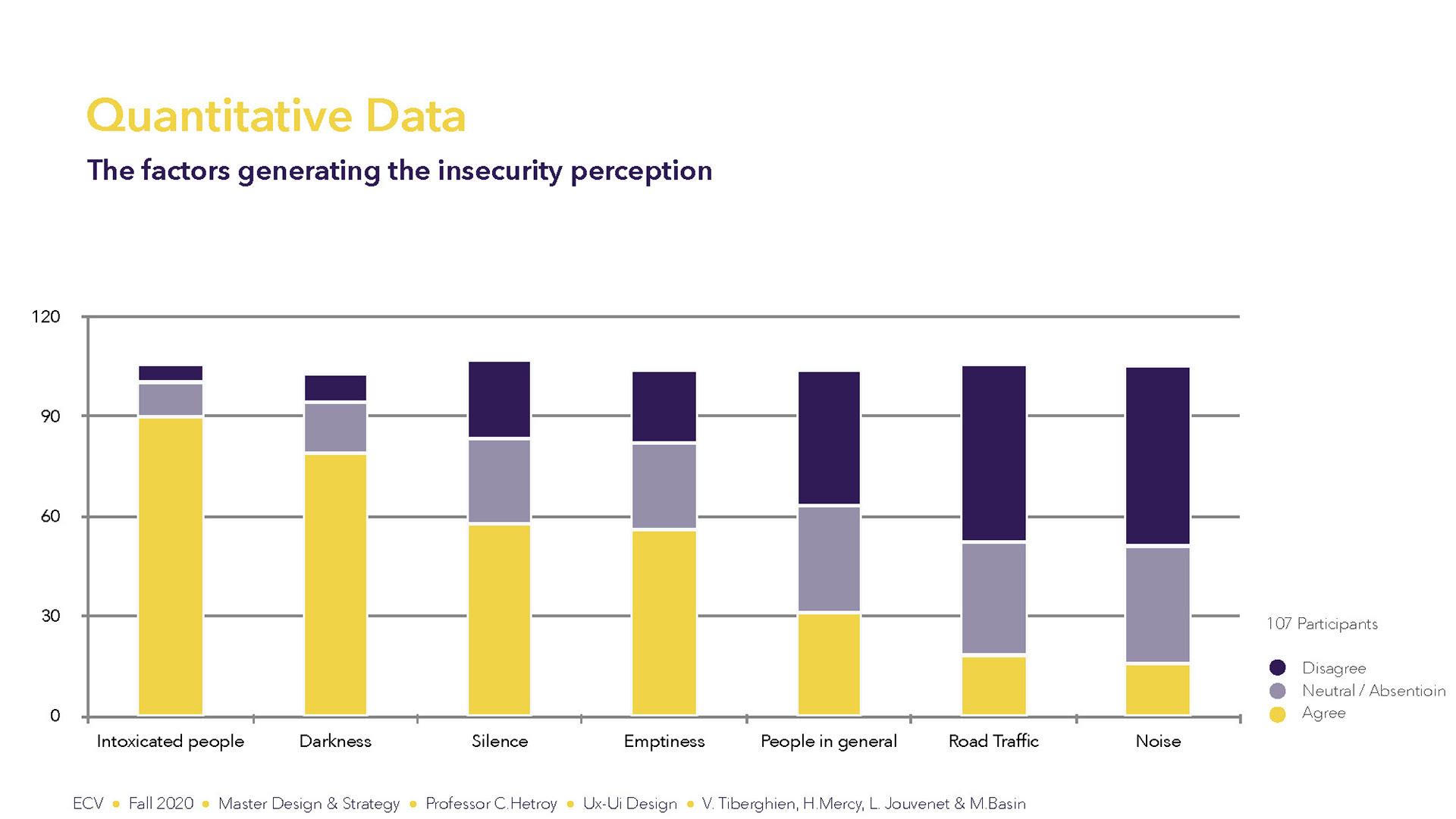 Quantitative Data

The factors generating the insecurity perception

120
90
60
30
0

Intoxicated people
Darkness
Silence
Emptiness
People in general
Road Traffic
Noise

107 Participants

Disagree
Neutral / Absentioin
Agree

ECV • Fall 2020 • Master Design & Strategy • Professor C.Hetroy • Ux-Ui Design • V. Tiberghien, H.Mercy, L. Jouvenet & M.Basin